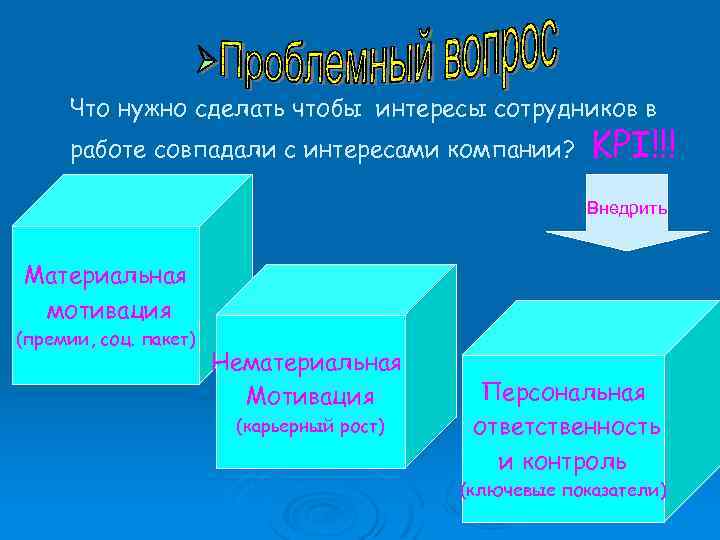 ➢Проблемный вопрос

Что нужно сделать чтобы интересы сотрудников в работе совпадали с интересами компании? KPI!!!

Внедрить

Материальная мотивация (премии, соц. пакет)

Нематериальная Мотивация (карьерный рост)

Персональная ответственность и контроль (ключевые показатели)